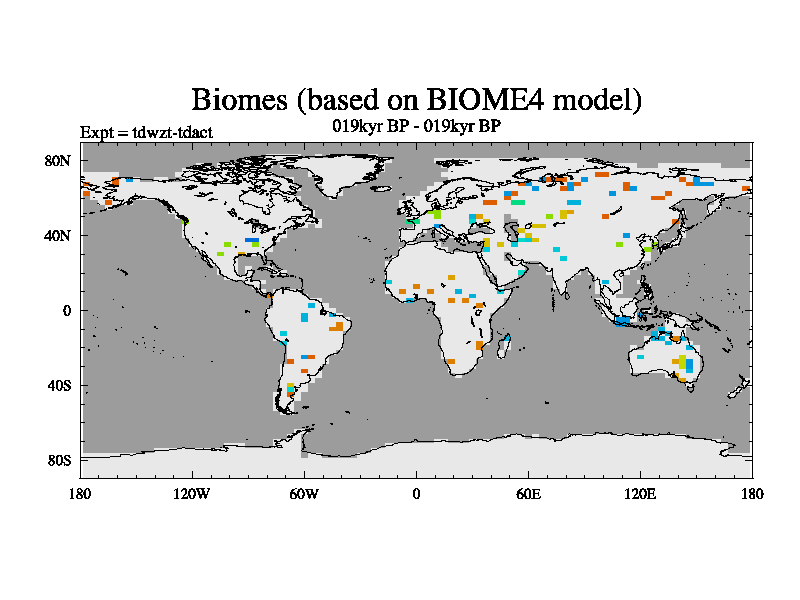 Biomes (based on BIOME4 model)
Expt = tdwzt-tdact
019kyr BP - 019kyr BP

80N
40N
0
40S
80S

180
120W
60W
0
60E
120E
180